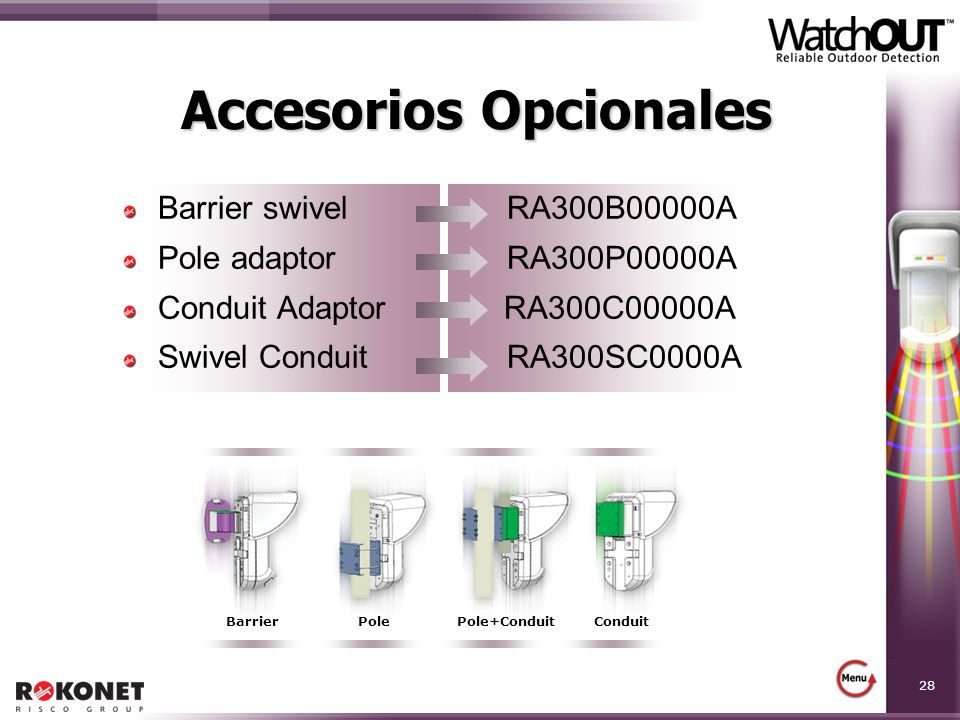 WatchOUT™
Reliable Outdoor Detection

Accesorios Opcionales

Barrier swivel RA300B00000A

Pole adaptor RA300P00000A

Conduit Adaptor RA300C00000A

Swivel Conduit RA300SC0000A

Barrier
Pole
Pole+Conduit
Conduit

ROKONET
RISCO GROUP

Menu

28